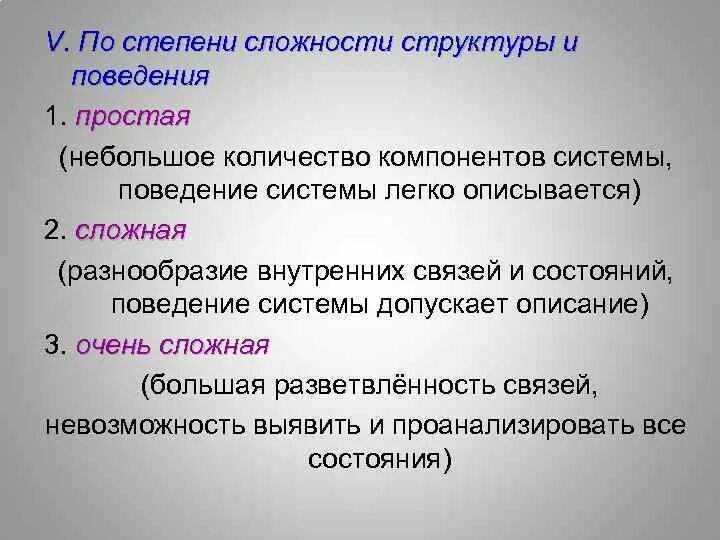 V. По степени сложности структуры и поведения

1. простая

(небольшое количество компонентов системы, поведение системы легко описывается)

2. сложная

(разнообразие внутренних связей и состояний, поведение системы допускает описание)

3. очень сложная

(большая разветвлённость связей, невозможность выявить и проанализировать все состояния)